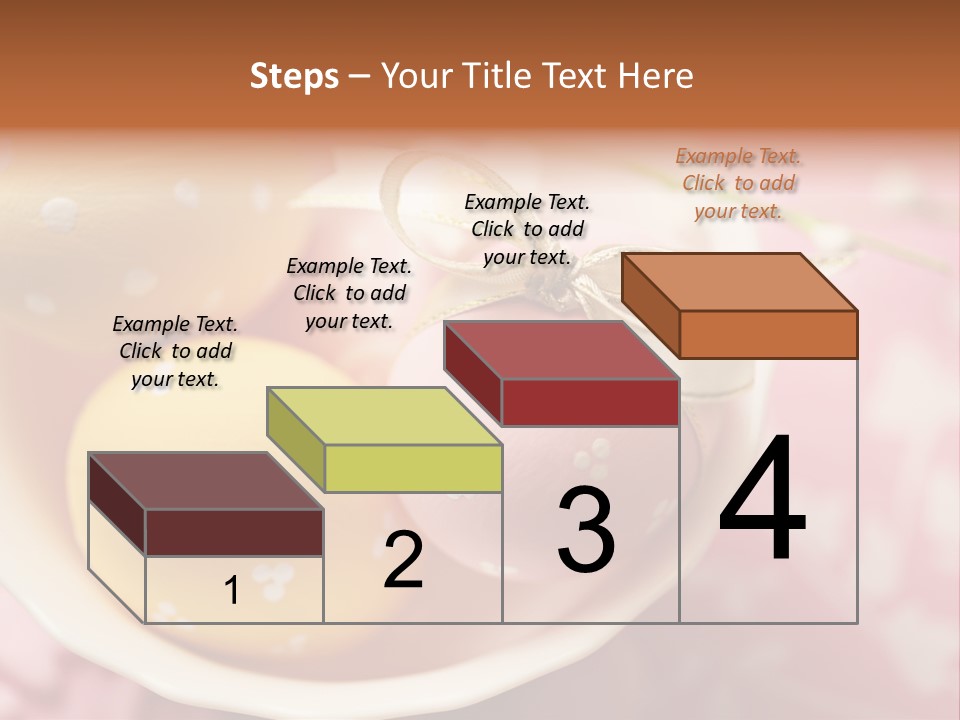 Steps – Your Title Text Here

Example Text. Click to add your text.

Example Text. Click to add your text.

Example Text. Click to add your text.

Example Text. Click to add your text.

1

2

3

4